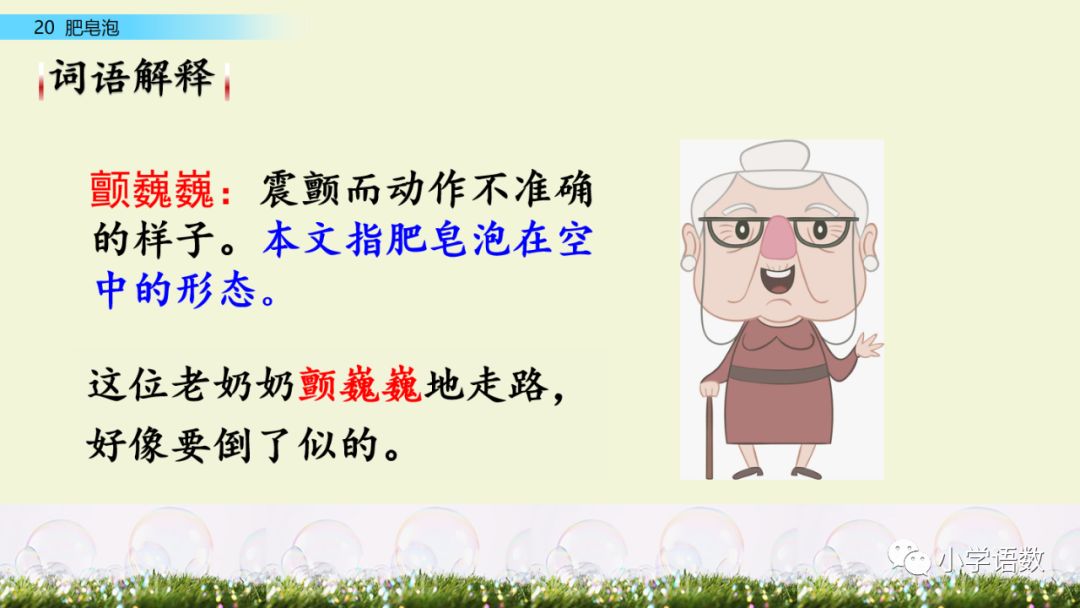 20 肥皂泡

词语解释

颤巍巍：震颤而动作不准确的样子。本文指肥皂泡在空中的形态。

这位老奶奶颤巍巍地走路，好像要倒了似的。

小学语数